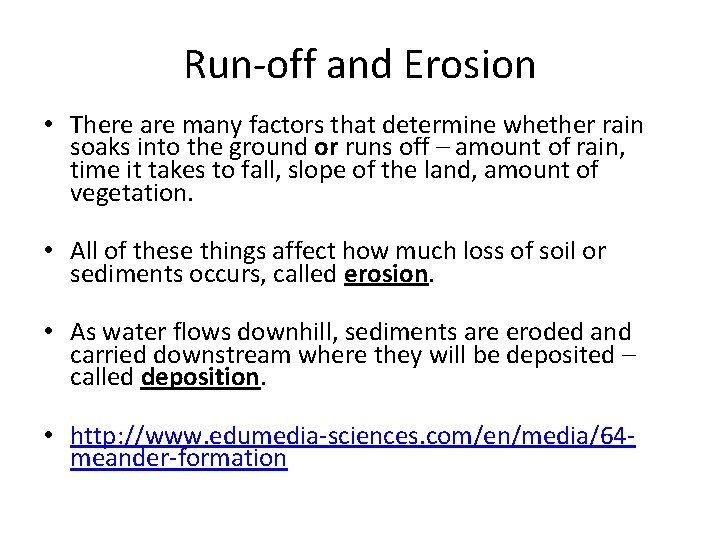 Run-off and Erosion

• There are many factors that determine whether rain soaks into the ground or runs off – amount of rain, time it takes to fall, slope of the land, amount of vegetation.

• All of these things affect how much loss of soil or sediments occurs, called erosion.

• As water flows downhill, sediments are eroded and carried downstream where they will be deposited – called deposition.

• http://www.edumedia-sciences.com/en/media/64-meander-formation